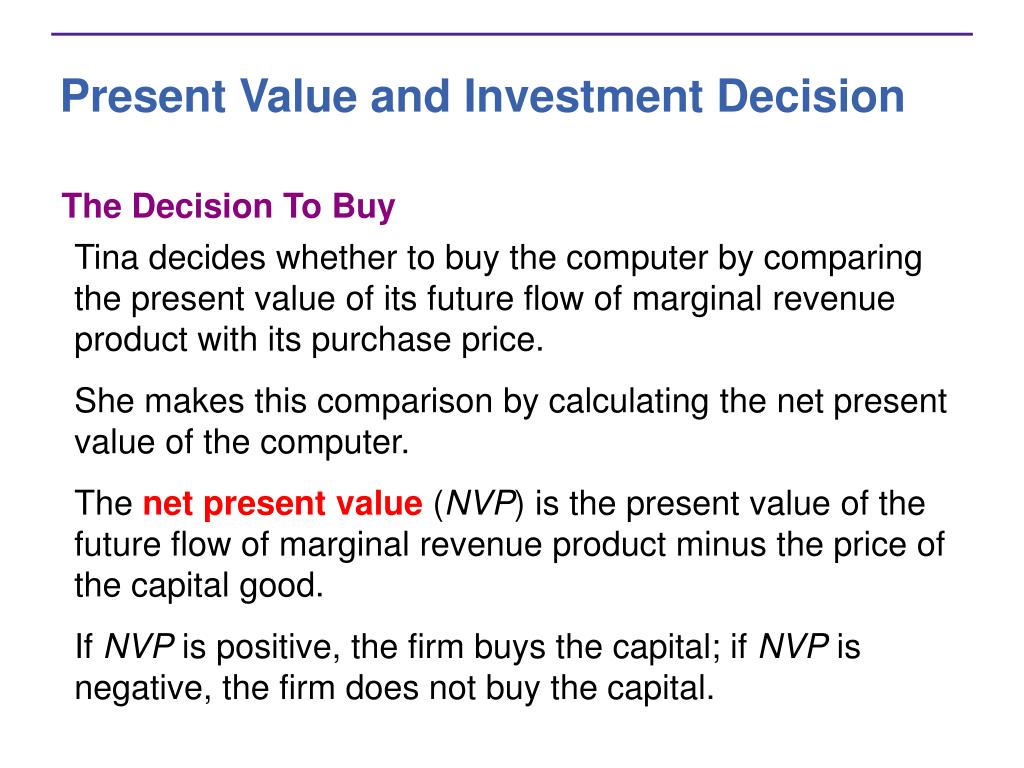 Present Value and Investment Decision

The Decision To Buy

Tina decides whether to buy the computer by comparing the present value of its future flow of marginal revenue product with its purchase price.

She makes this comparison by calculating the net present value of the computer.

The net present value (NVP) is the present value of the future flow of marginal revenue product minus the price of the capital good.

If NVP is positive, the firm buys the capital; if NVP is negative, the firm does not buy the capital.